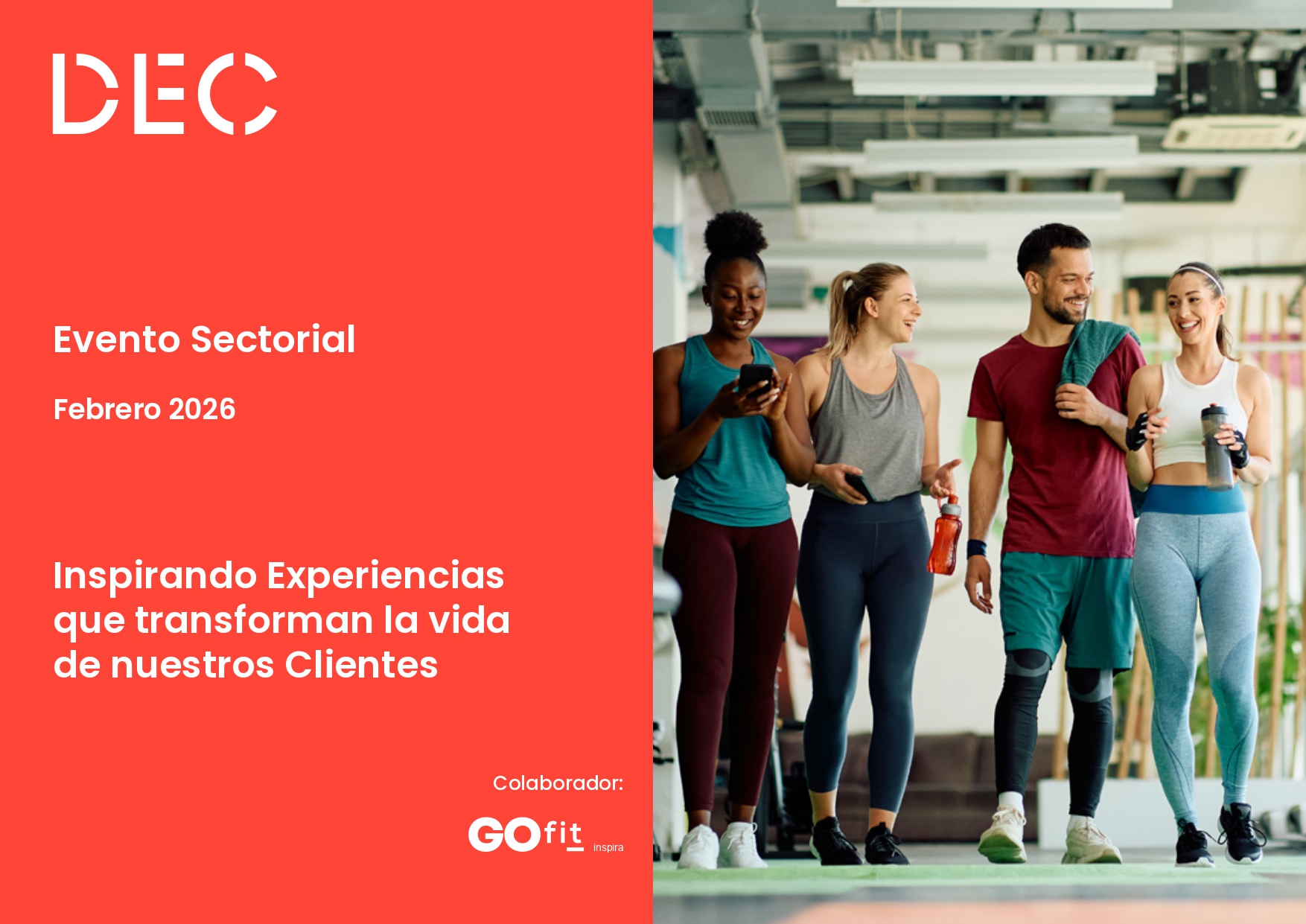 DEC

Evento Sectorial

Febrero 2026

Inspirando Experiencias que transforman la vida de nuestros Clientes

Colaborador:

GOfit inspira